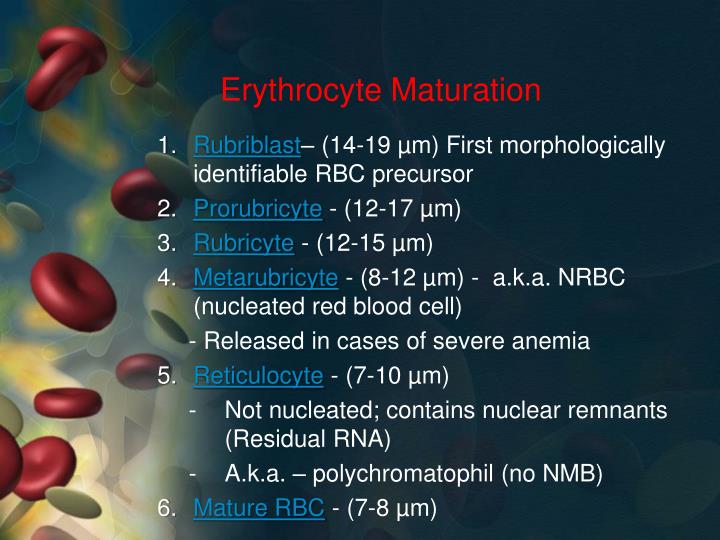 Erythrocyte Maturation

1. Rubriblast– (14-19 µm) First morphologically identifiable RBC precursor
2. Prorubricyte - (12-17 µm)
3. Rubricyte - (12-15 µm)
4. Metarubricyte - (8-12 µm) - a.k.a. NRBC (nucleated red blood cell)
- Released in cases of severe anemia
5. Reticulocyte - (7-10 µm)
- Not nucleated; contains nuclear remnants (Residual RNA)
- A.k.a. – polychromatophil (no NMB)
6. Mature RBC - (7-8 µm)